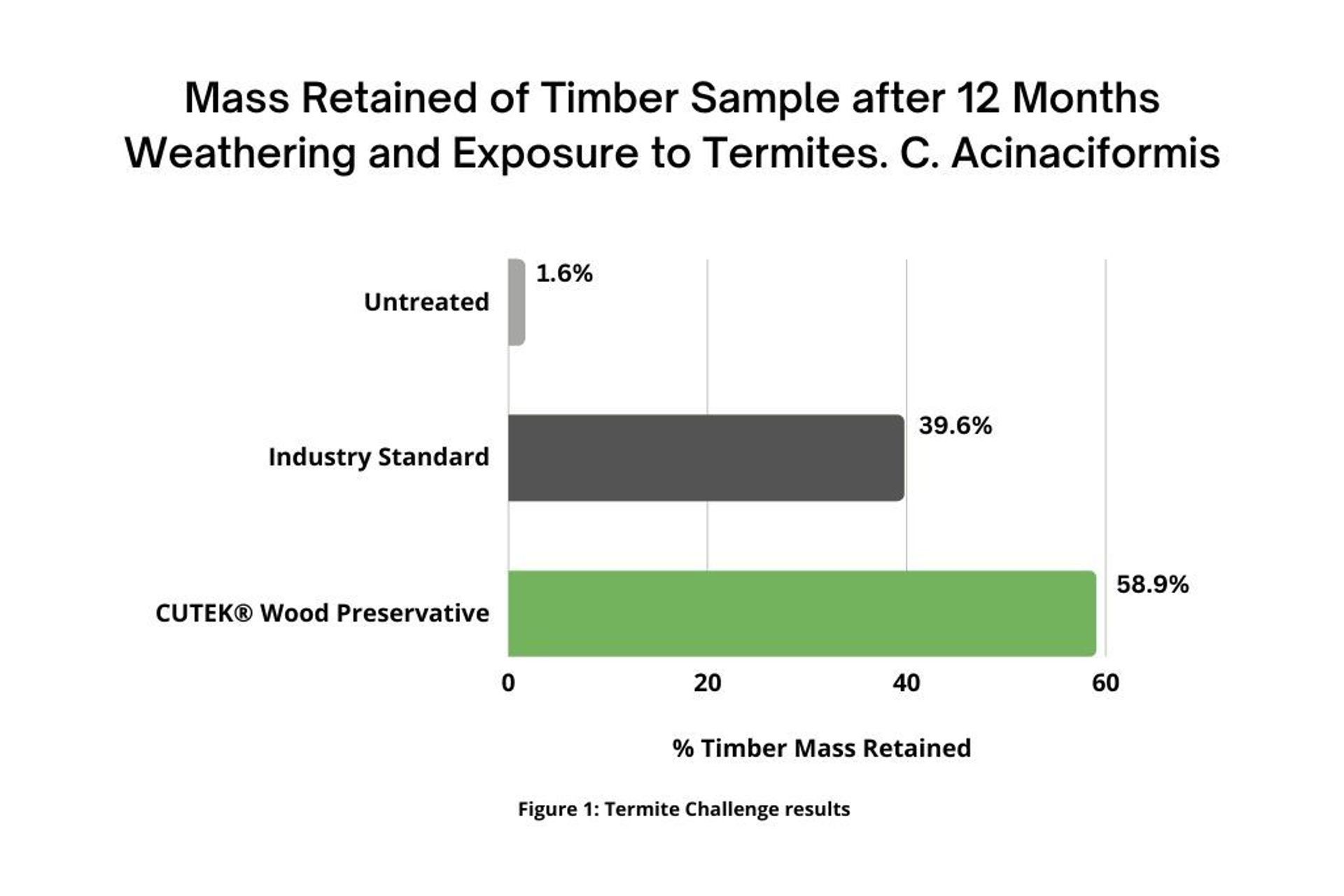 Mass Retained of Timber Sample after 12 Months Weathering and Exposure to Termites. C. Acinaciformis

Untreated
1.6%

Industry Standard
39.6%

CUTEK® Wood Preservative
58.9%

0
20
40
60

% Timber Mass Retained

Figure 1: Termite Challenge results